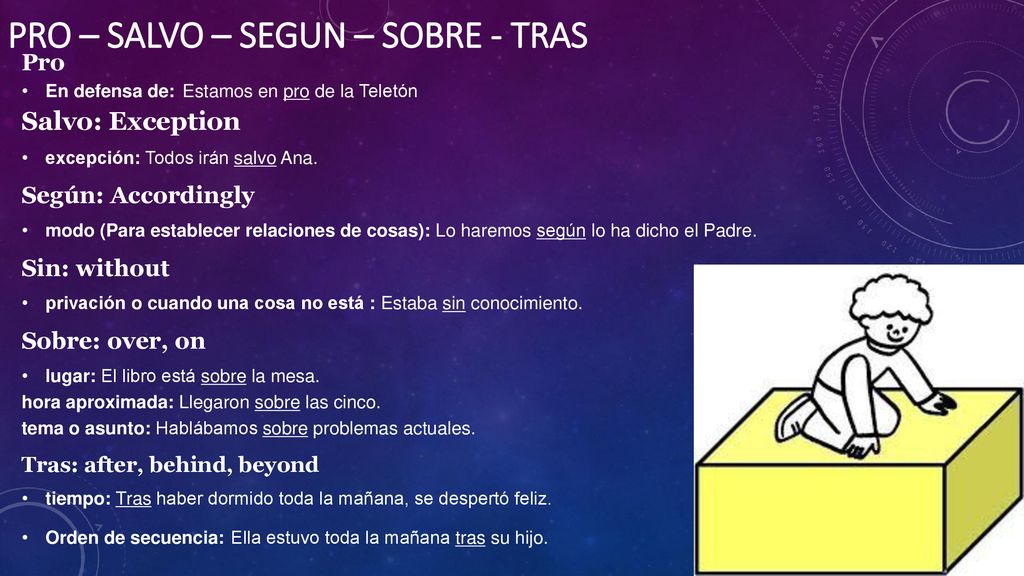 PRO – SALVO – SEGUN – SOBRE - TRAS

Pro

• En defensa de: Estamos en pro de la Teletón

Salvo: Exception

• excepción: Todos irán salvo Ana.

Según: Accordingly

• modo (Para establecer relaciones de cosas): Lo haremos según lo ha dicho el Padre.

Sin: without

• privación o cuando una cosa no está : Estaba sin conocimiento.

Sobre: over, on

• lugar: El libro está sobre la mesa.
hora aproximada: Llegaron sobre las cinco.
tema o asunto: Hablábamos sobre problemas actuales.

Tras: after, behind, beyond

• tiempo: Tras haber dormido toda la mañana, se despertó feliz.

• Orden de secuencia: Ella estuvo toda la mañana tras su hijo.